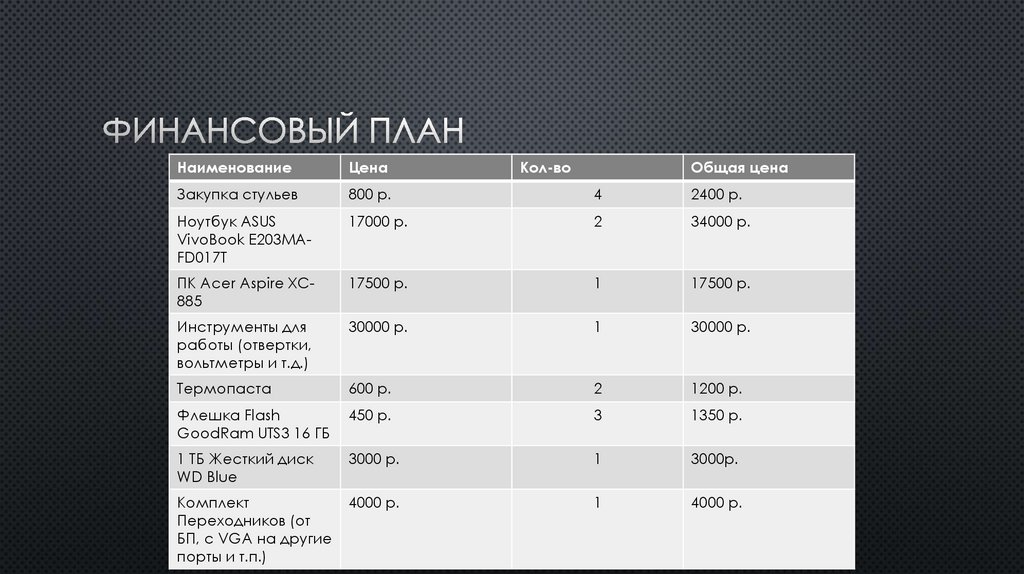 ФИНАНСОВЫЙ ПЛАН

| Наименование | Цена | Кол-во | Общая цена |
|---|---|---|---|
| Закупка стульев | 800 р. | 4 | 2400 р. |
| Ноутбук ASUS VivoBook E203MA-FD017T | 17000 р. | 2 | 34000 р. |
| ПК Acer Aspire XC-885 | 17500 р. | 1 | 17500 р. |
| Инструменты для работы (отвертки, вольтметры и т.д.) | 30000 р. | 1 | 30000 р. |
| Термопаста | 600 р. | 2 | 1200 р. |
| Флешка Flash GoodRam UTS3 16 ГБ | 450 р. | 3 | 1350 р. |
| 1 ТБ Жесткий диск WD Blue | 3000 р. | 1 | 3000р. |
| Комплект Переходников (от БП, с VGA на другие порты и т.п.) | 4000 р. | 1 | 4000 р. |